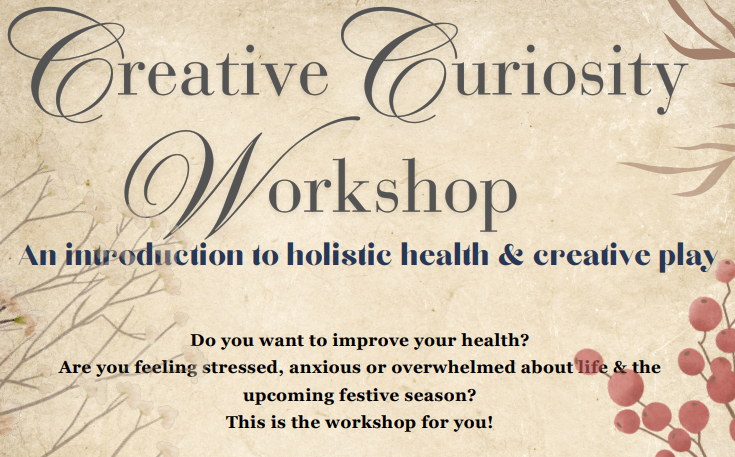 Creative Curiosity Workshop

An introduction to holistic health & creative play

Do you want to improve your health?
Are you feeling stressed, anxious or overwhelmed about life & the upcoming festive season?
This is the workshop for you!